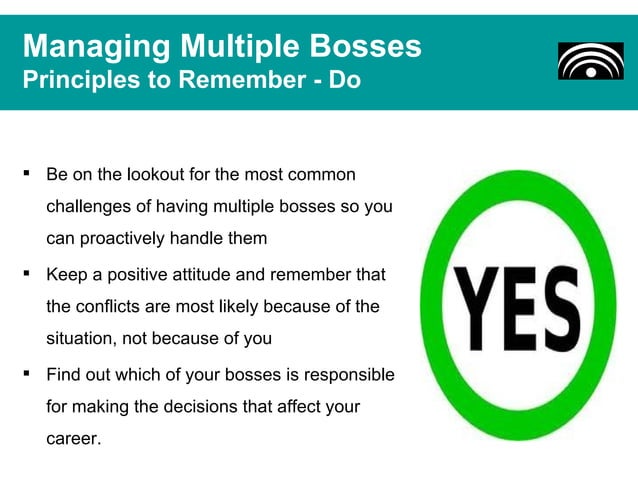 Managing Multiple Bosses
Principles to Remember - Do

▪ Be on the lookout for the most common challenges of having multiple bosses so you can proactively handle them

▪ Keep a positive attitude and remember that the conflicts are most likely because of the situation, not because of you

▪ Find out which of your bosses is responsible for making the decisions that affect your career.

YES